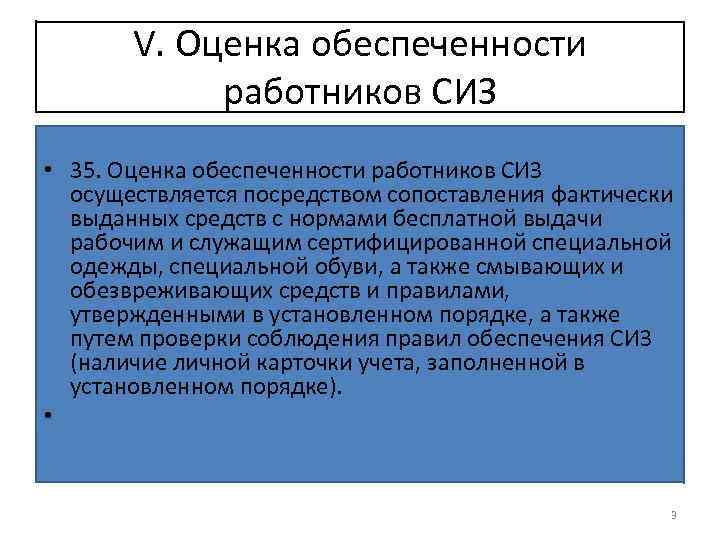 V. Оценка обеспеченности работников СИЗ

• 35. Оценка обеспеченности работников СИЗ осуществляется посредством сопоставления фактически выданных средств с нормами бесплатной выдачи рабочим и служащим сертифицированной специальной одежды, специальной обуви, а также смывающих и обезвреживающих средств и правилами, утвержденными в установленном порядке, а также путем проверки соблюдения правил обеспечения СИЗ (наличие личной карточки учета, заполненной в установленном порядке).

•

3